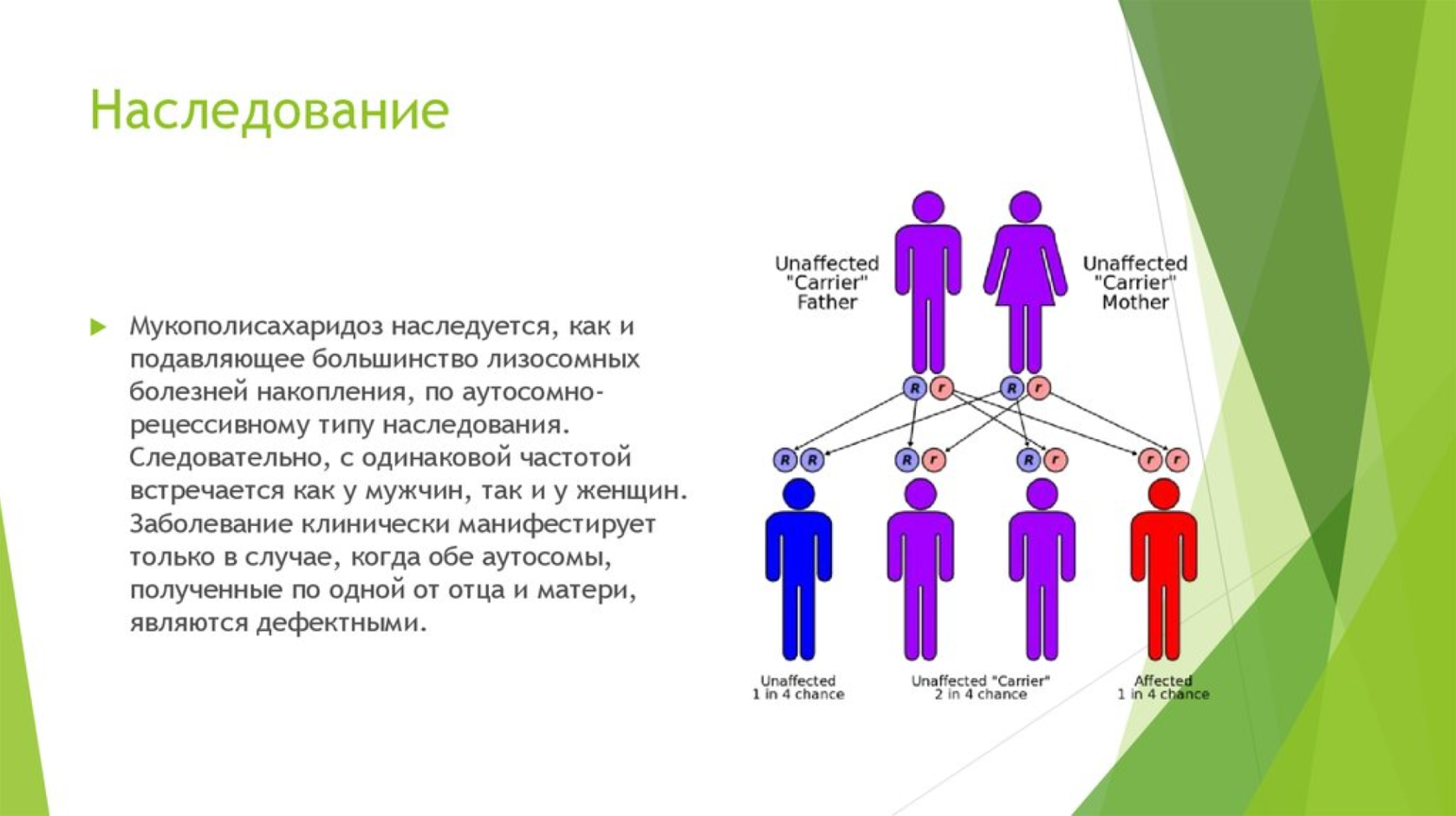 Наследование

Мукополисахаридоз наследуется, как и подавляющее большинство лизосомных болезней накопления, по аутосомно-рецессивному типу наследования. Следовательно, с одинаковой частотой встречается как у мужчин, так и у женщин. Заболевание клинически манифестирует только в случае, когда обе аутосомы, полученные по одной от отца и матери, являются дефектными.

Unaffected "Carrier" Father

Unaffected "Carrier" Mother

R r R r

R R R r R r r r

Unaffected 1 in 4 chance

Unaffected "Carrier" 2 in 4 chance

Affected 1 in 4 chance